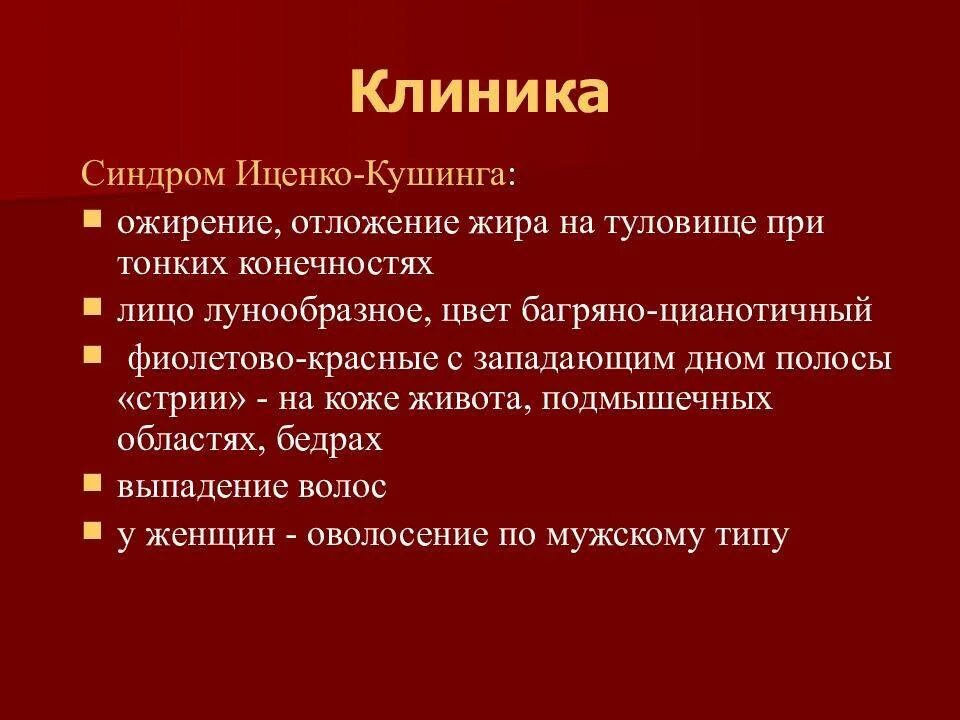 Клиника

Синдром Иценко-Кушинга:

- ожирение, отложение жира на туловище при тонких конечностях
- лицо лунообразное, цвет багряно-цианотичный
- фиолетово-красные с западающим дном полосы «стрии» - на коже живота, подмышечных областях, бедрах
- выпадение волос
- у женщин - оволосение по мужскому типу